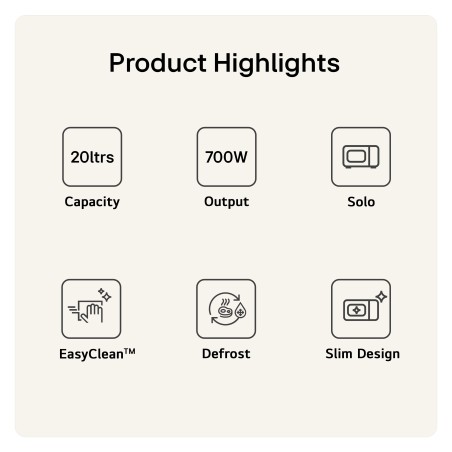 Product Highlights

20ltrs
Capacity

700W
Output

Solo

EasyClean™

Defrost

Slim Design